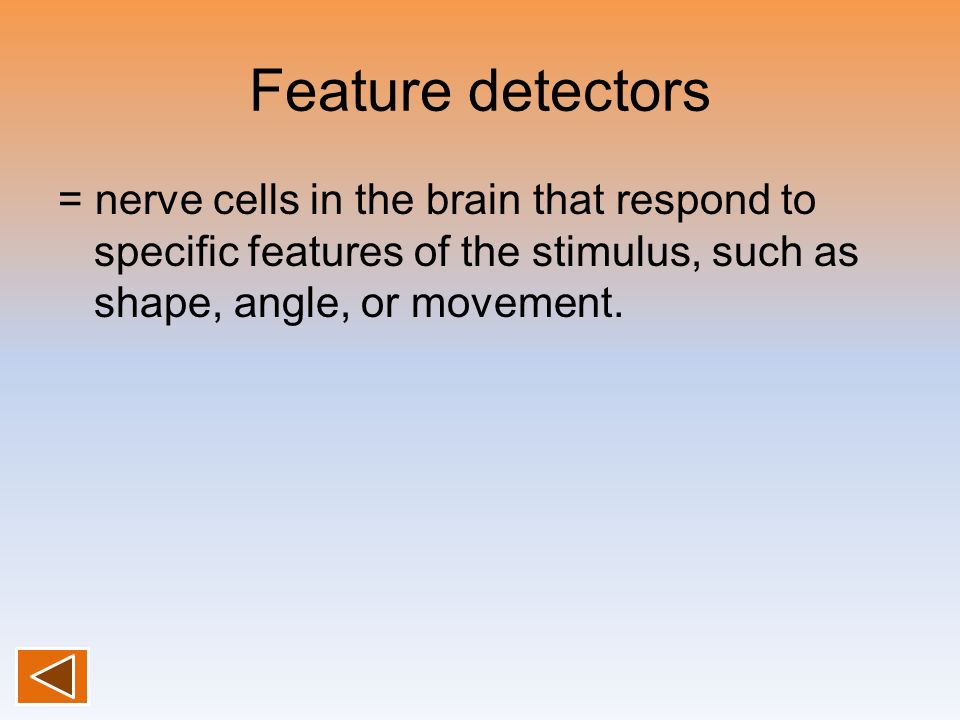 Feature detectors

= nerve cells in the brain that respond to specific features of the stimulus, such as shape, angle, or movement.